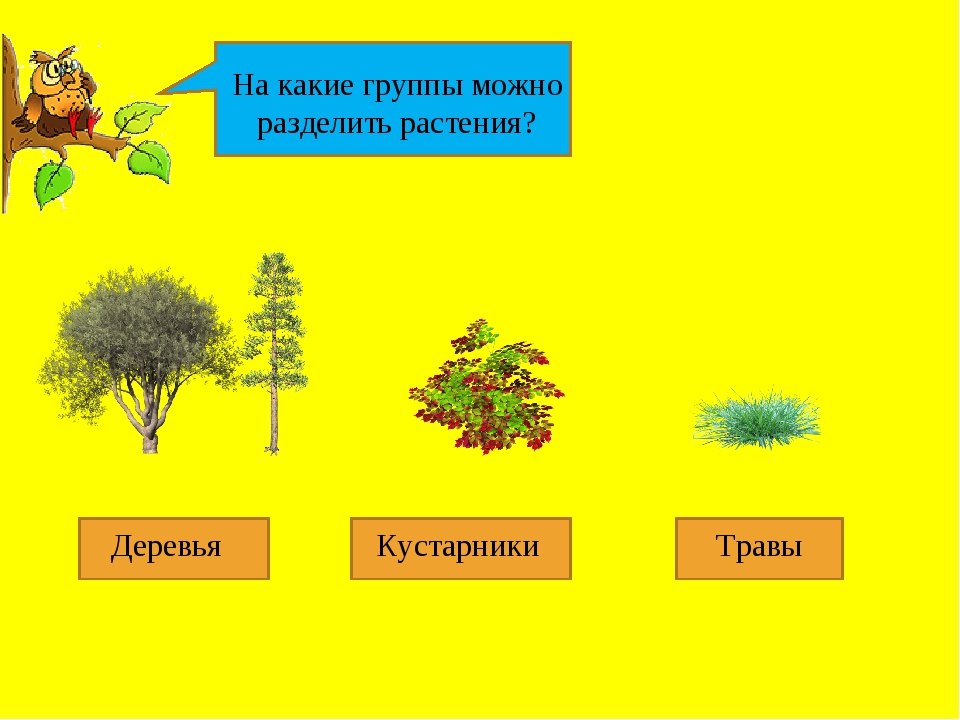 На какие группы можно разделить растения?

Деревья

Кустарники

Травы